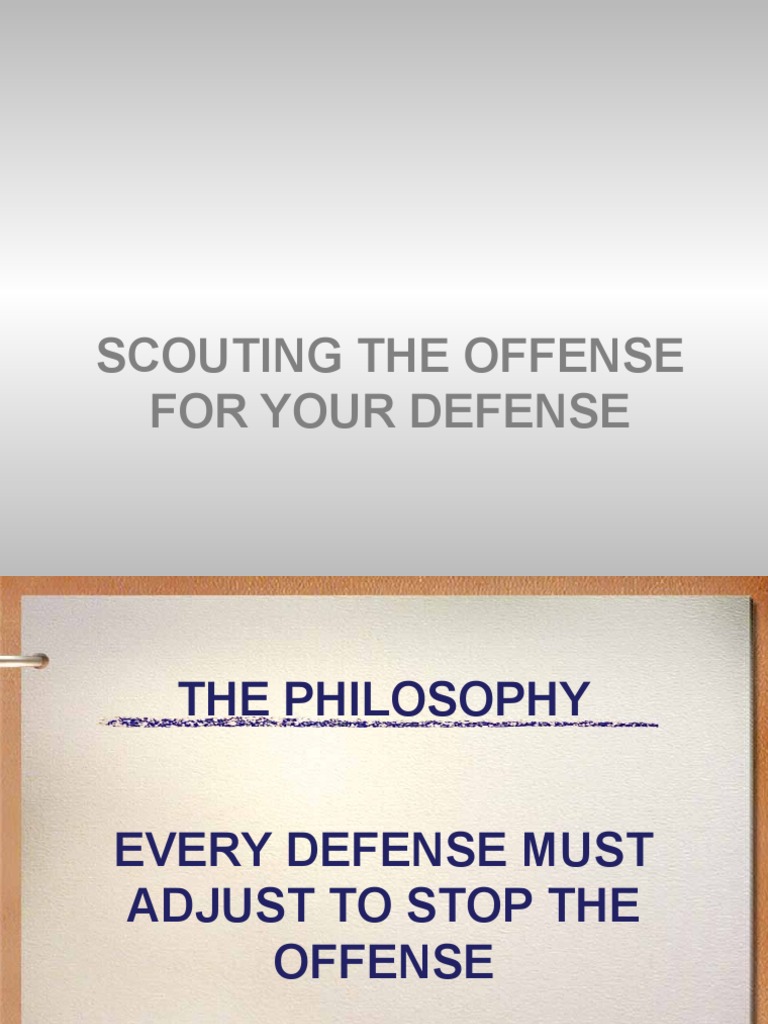 SCOUTING THE OFFENSE FOR YOUR DEFENSE

THE PHILOSOPHY

EVERY DEFENSE MUST ADJUST TO STOP THE OFFENSE